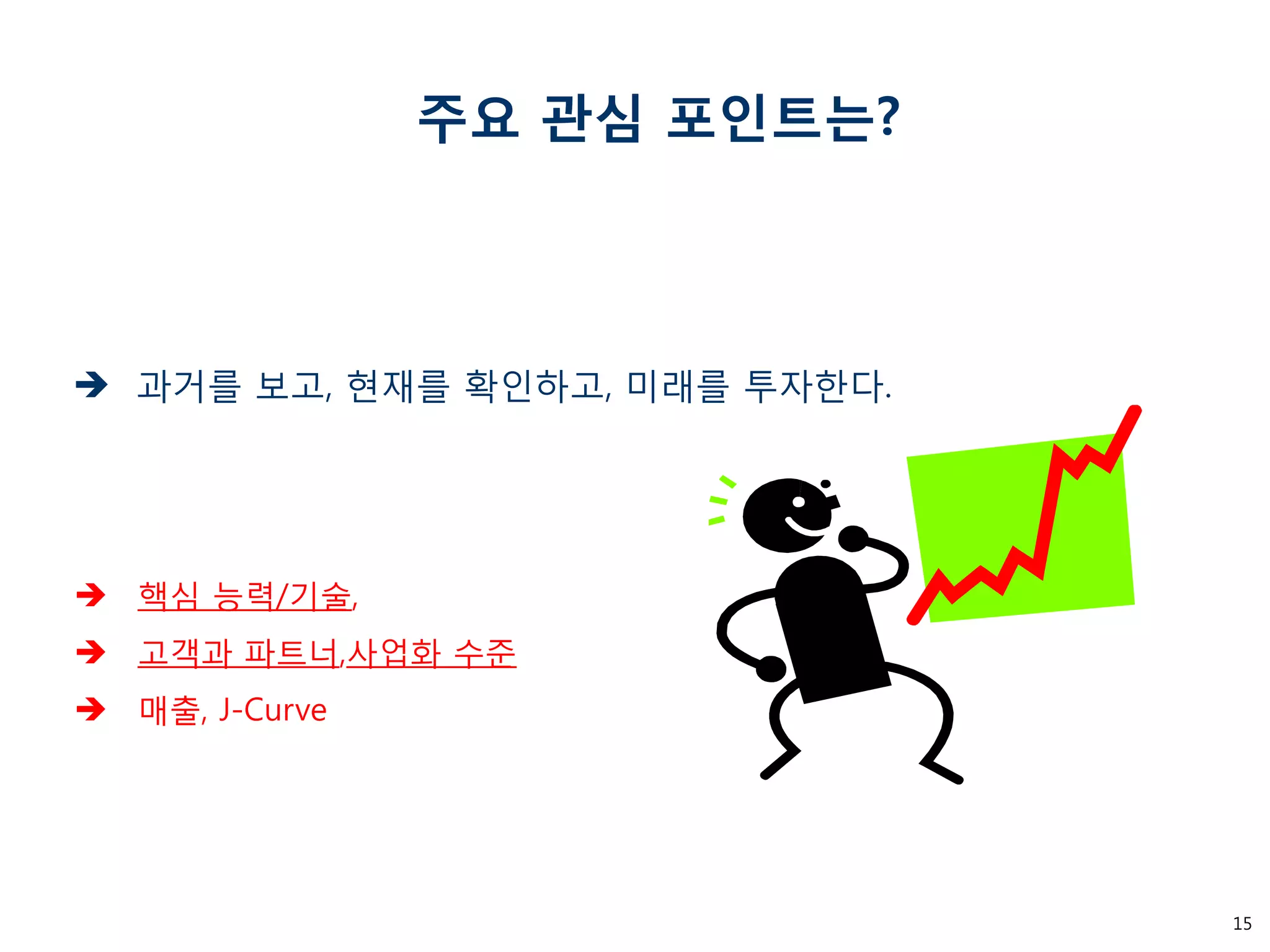 주요 관심 포인트는?

➔ 과거를 보고, 현재를 확인하고, 미래를 투자한다.

➔ 핵심 능력/기술,

➔ 고객과 파트너,사업화 수준

➔ 매출, J-Curve

15